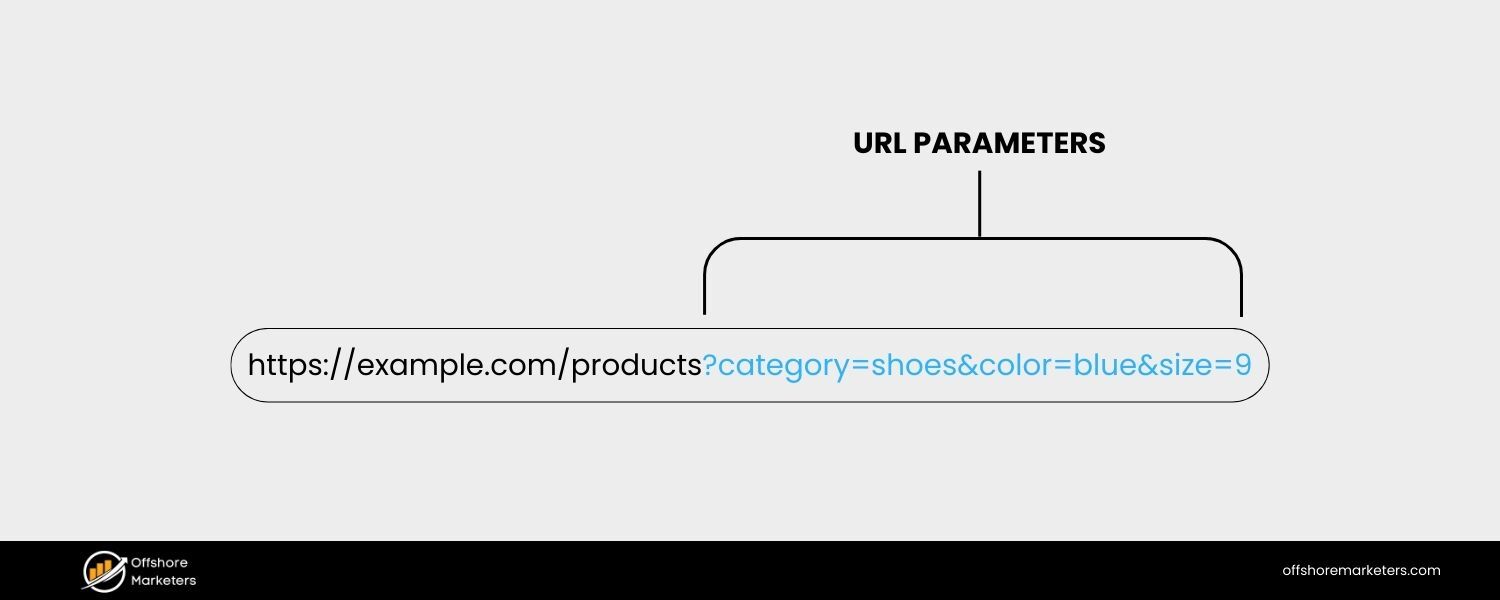 URL PARAMETERS

https://example.com/products?category=shoes&color=blue&size=9

Offshore Marketers

offshoremarketers.com